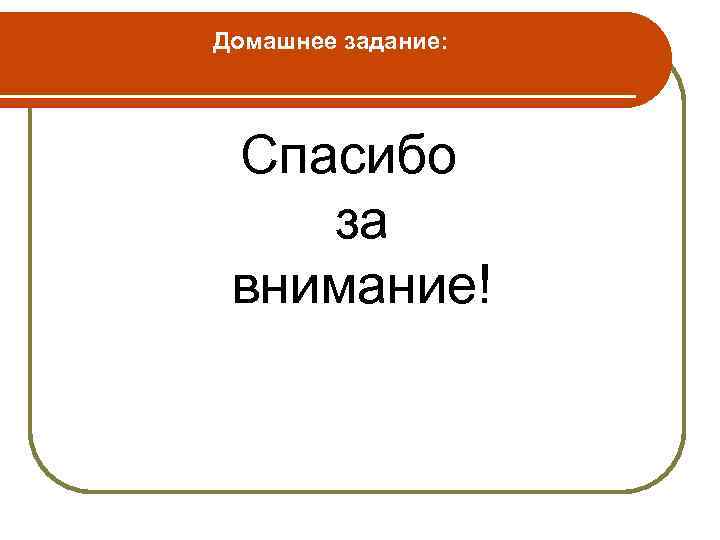 Домашнее задание:

Спасибо
за
внимание!